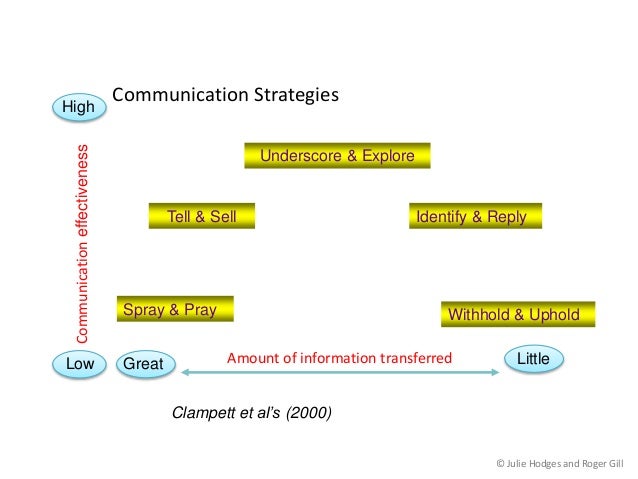 High

Communication Strategies

Communication effectiveness

Underscore & Explore

Tell & Sell

Identify & Reply

Spray & Pray

Withhold & Uphold

Low

Great

Amount of information transferred

Little

Clampett et al's (2000)

© Julie Hodges and Roger Gill